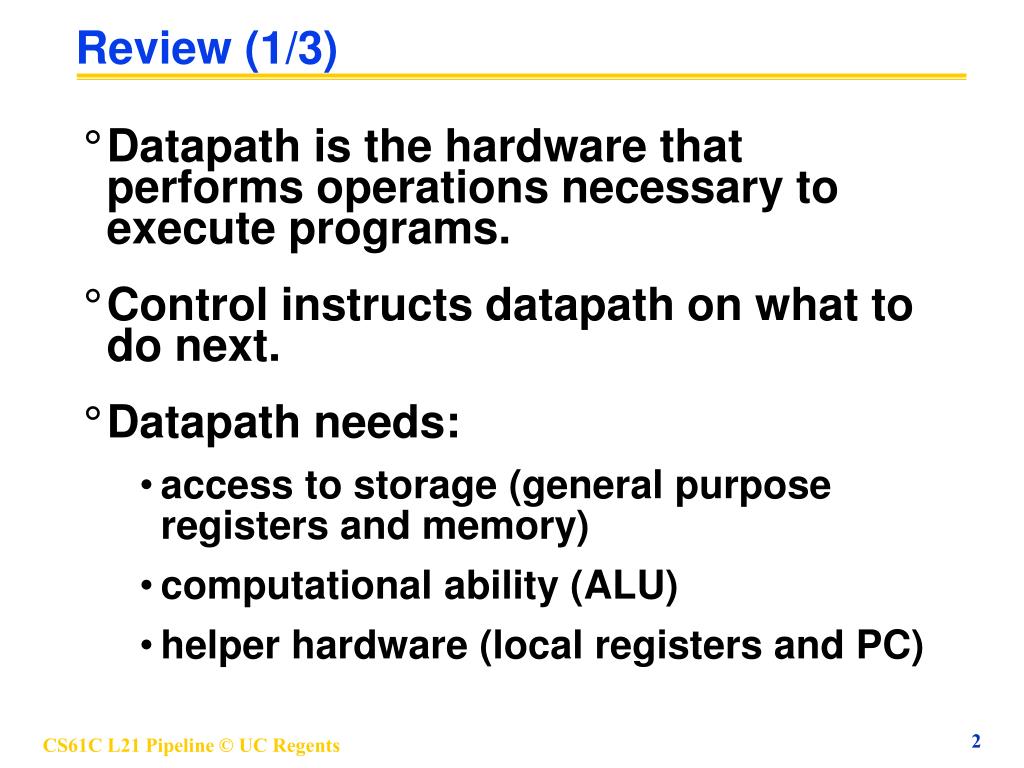 Review (1/3)

° Datapath is the hardware that performs operations necessary to execute programs.

° Control instructs datapath on what to do next.

° Datapath needs:

• access to storage (general purpose registers and memory)

• computational ability (ALU)

• helper hardware (local registers and PC)

CS61C L21 Pipeline © UC Regents

2